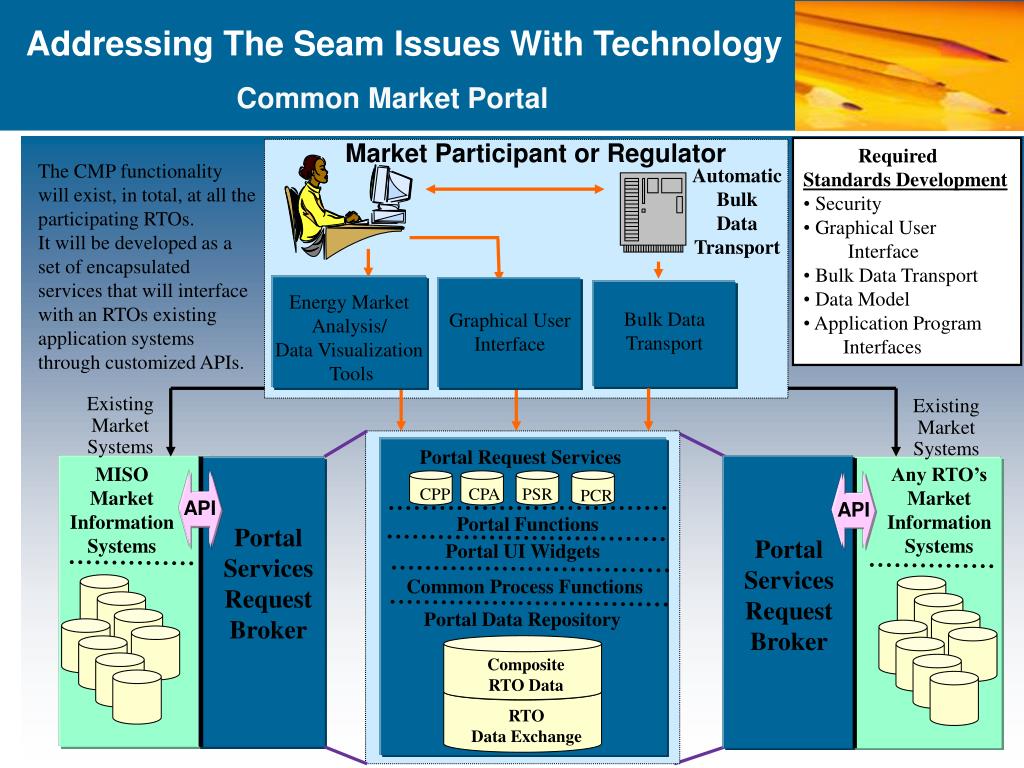 Addressing The Seam Issues With Technology

Common Market Portal

The CMP functionality will exist, in total, at all the participating RTOs.
It will be developed as a set of encapsulated services that will interface with an RTOs existing application systems through customized APIs.

Market Participant or Regulator

Automatic Bulk Data Transport

Energy Market Analysis/ Data Visualization Tools

Graphical User Interface

Bulk Data Transport

Required Standards Development
• Security
• Graphical User Interface
• Bulk Data Transport
• Data Model
• Application Program Interfaces

Existing Market Systems

MISO Market Information Systems

API

Portal Services Request Broker

Portal Request Services

CPP CPA PSR PCR

Portal Functions

Portal UI Widgets

Common Process Functions

Portal Data Repository

Composite RTO Data

RTO Data Exchange

Portal Services Request Broker

API

Existing Market Systems

Any RTO's Market Information Systems